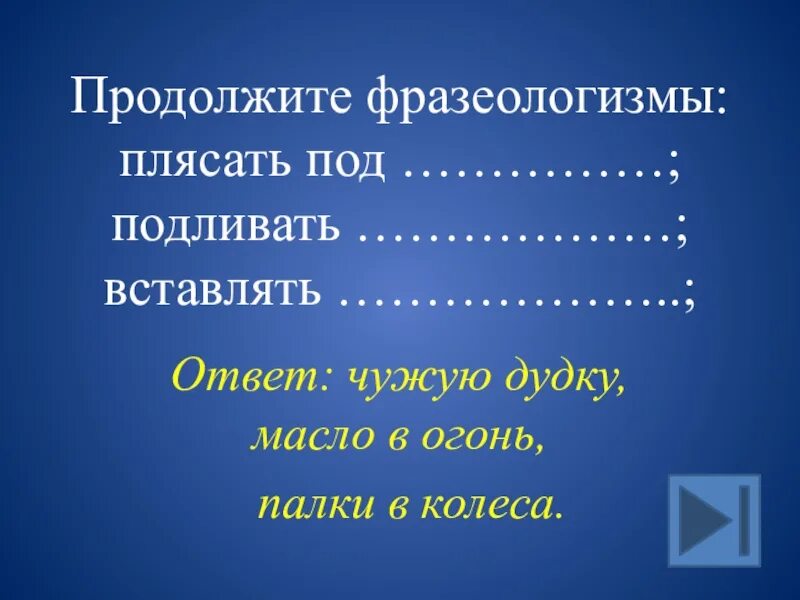 Продолжите фразеологизмы:
плясать под ……………;
подливать ………………;
вставлять ………………..;

Ответ: чужую дудку,
масло в огонь,
палки в колеса.